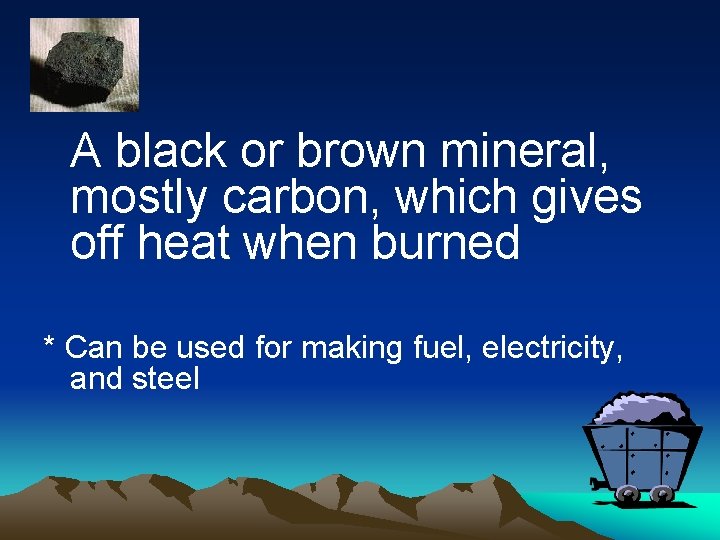 A black or brown mineral, mostly carbon, which gives off heat when burned

* Can be used for making fuel, electricity, and steel